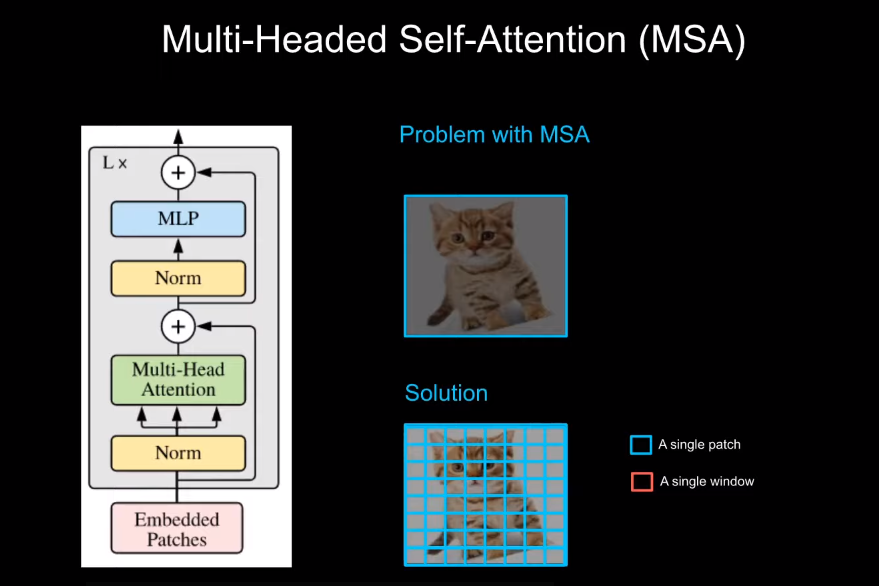 Multi-Headed Self-Attention (MSA)

L ×

+

MLP

Norm

+

Multi-Head Attention

Norm

Embedded Patches

Problem with MSA

Solution

A single patch

A single window